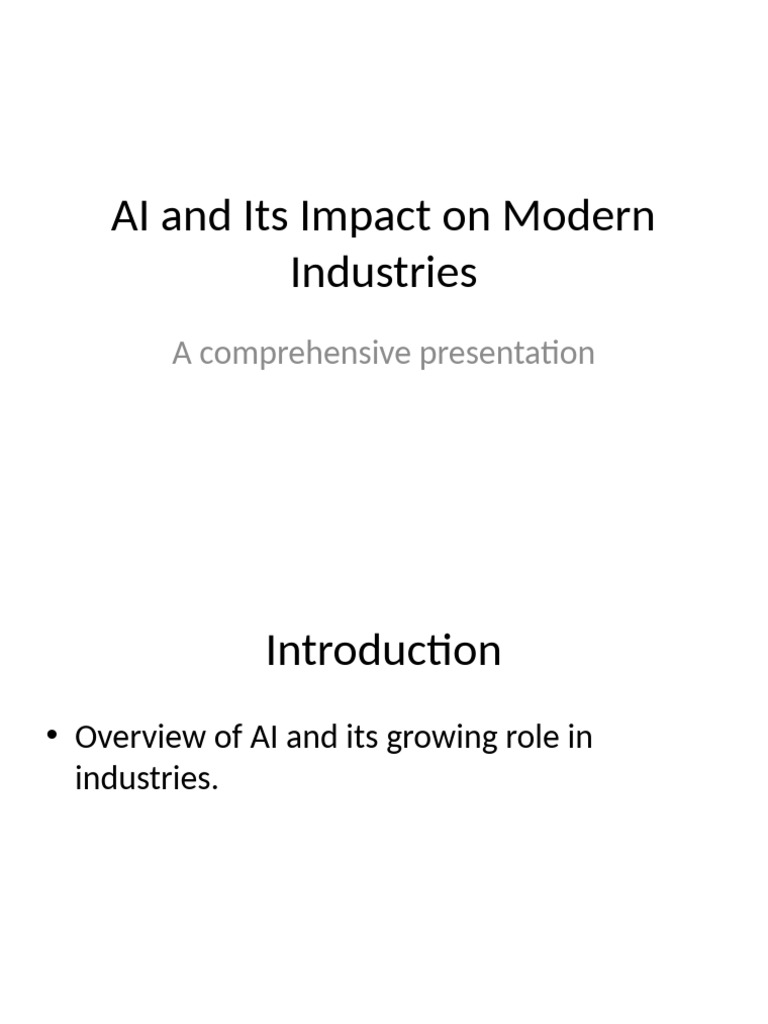 AI and Its Impact on Modern Industries

A comprehensive presentation

Introduction

• Overview of AI and its growing role in industries.